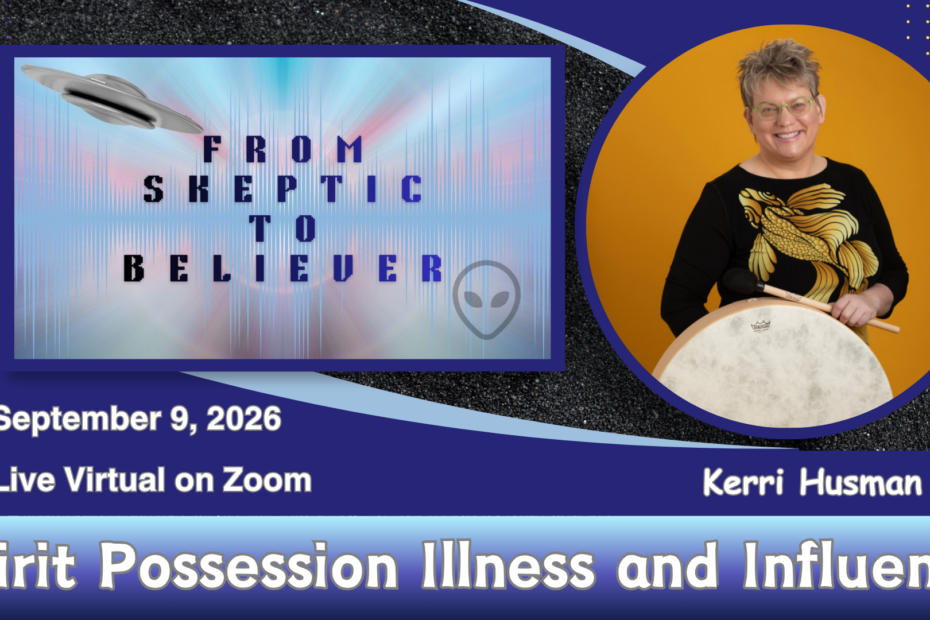 FROM SKEPTIC TO BELIEVER

September 9, 2026

Live Virtual on Zoom

Kerri Husman

irit Possession Illness and Influen